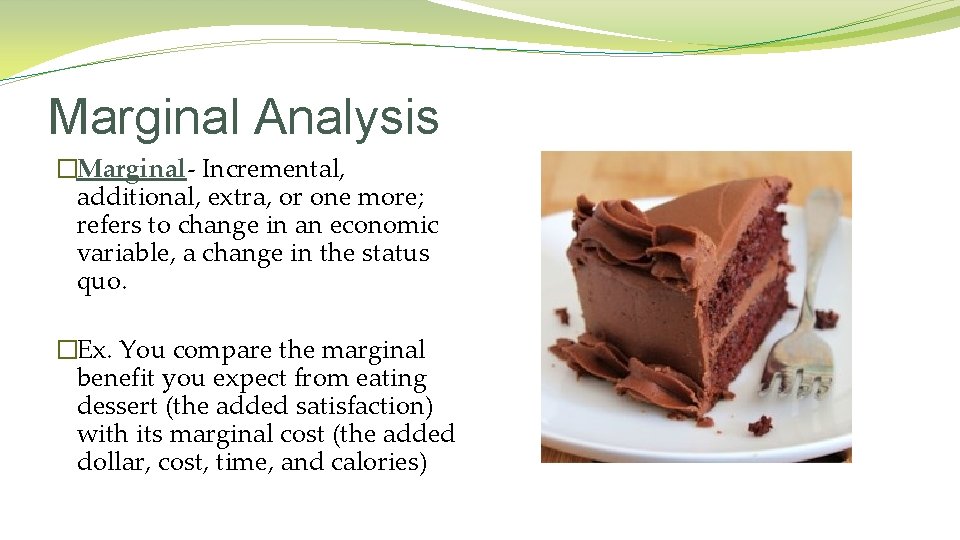 Marginal Analysis

�Marginal- Incremental, additional, extra, or one more; refers to change in an economic variable, a change in the status quo.

�Ex. You compare the marginal benefit you expect from eating dessert (the added satisfaction) with its marginal cost (the added dollar, cost, time, and calories)